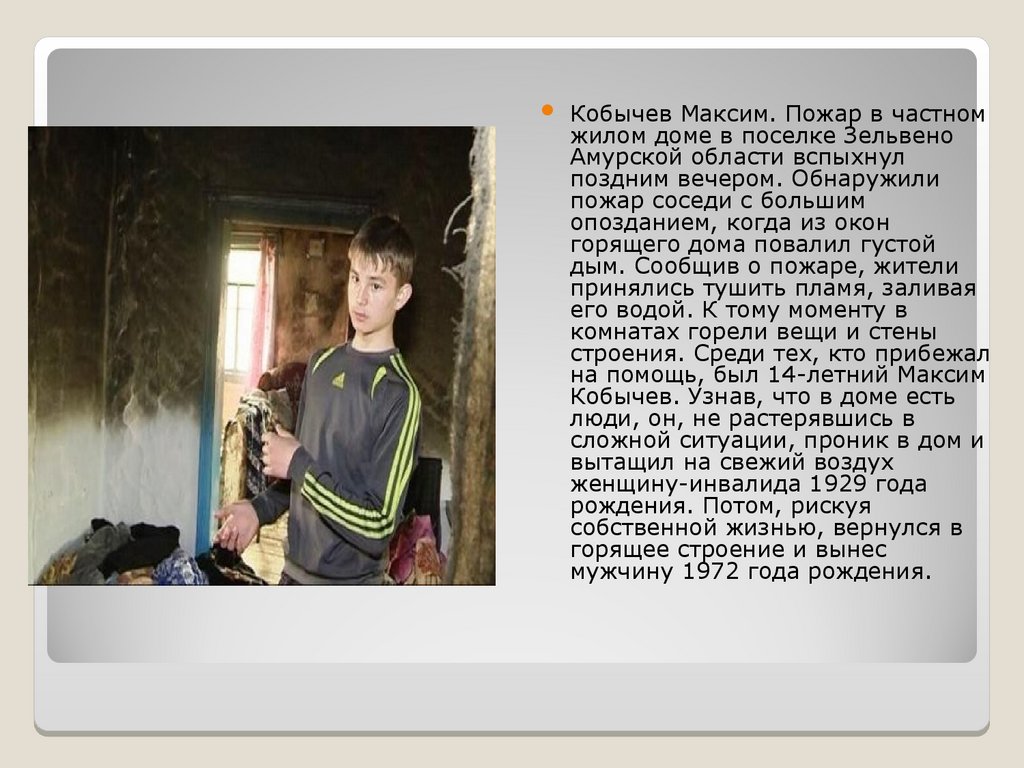 Кобычев Максим. Пожар в частном жилом доме в поселке Зельвено Амурской области вспыхнул поздним вечером. Обнаружили пожар соседи с большим опозданием, когда из окон горящего дома повалил густой дым. Сообщив о пожаре, жители принялись тушить пламя, заливая его водой. К тому моменту в комнатах горели вещи и стены строения. Среди тех, кто прибежал на помощь, был 14-летний Максим Кобычев. Узнав, что в доме есть люди, он, не растерявшись в сложной ситуации, проник в дом и вытащил на свежий воздух женщину-инвалида 1929 года рождения. Потом, рискуя собственной жизнью, вернулся в горящее строение и вынес мужчину 1972 года рождения.